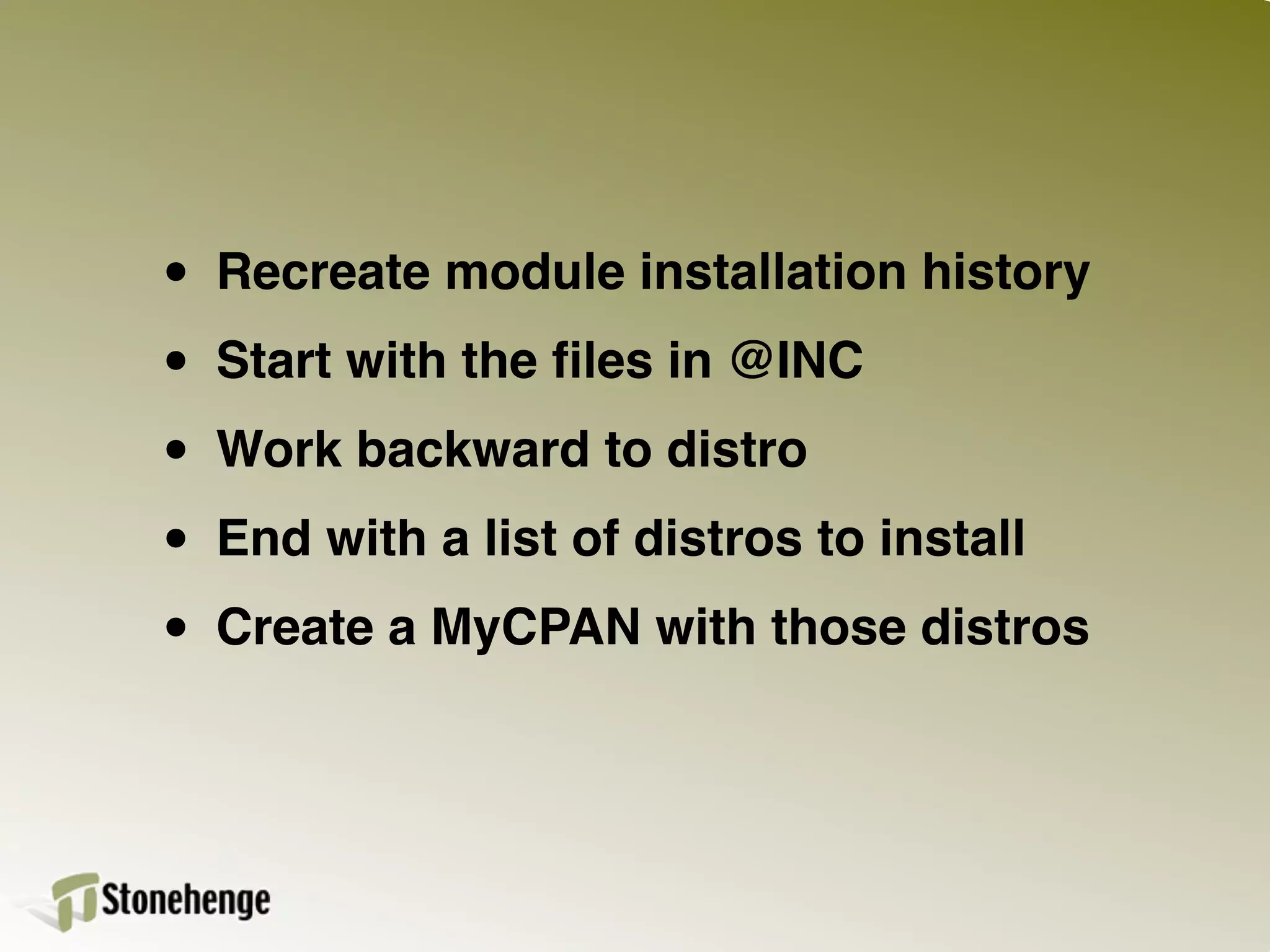 • Recreate module installation history
• Start with the files in @INC
• Work backward to distro
• End with a list of distros to install
• Create a MyCPAN with those distros

Stonehenge